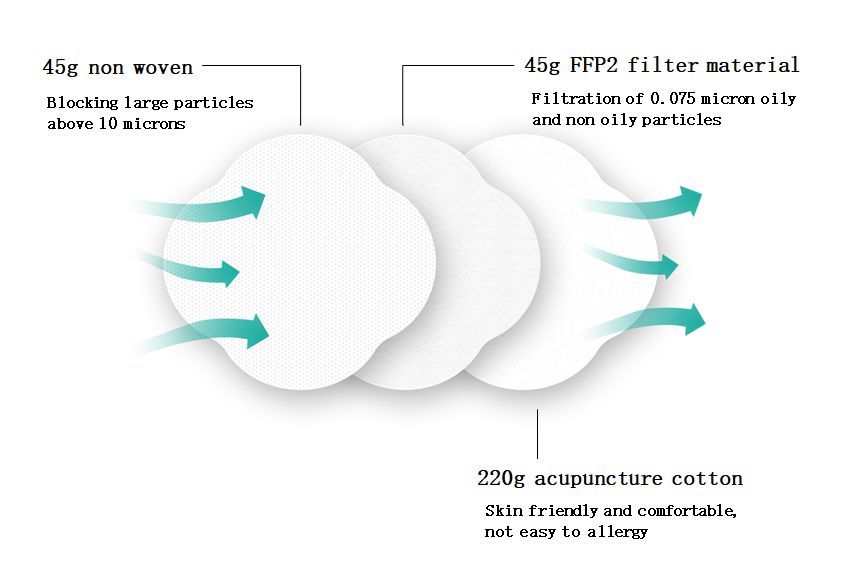 45g non woven

Blocking large particles above 10 microns

45g FFP2 filter material

Filtration of 0.075 micron oily and non oily particles

220g acupuncture cotton

Skin friendly and comfortable, not easy to allergy